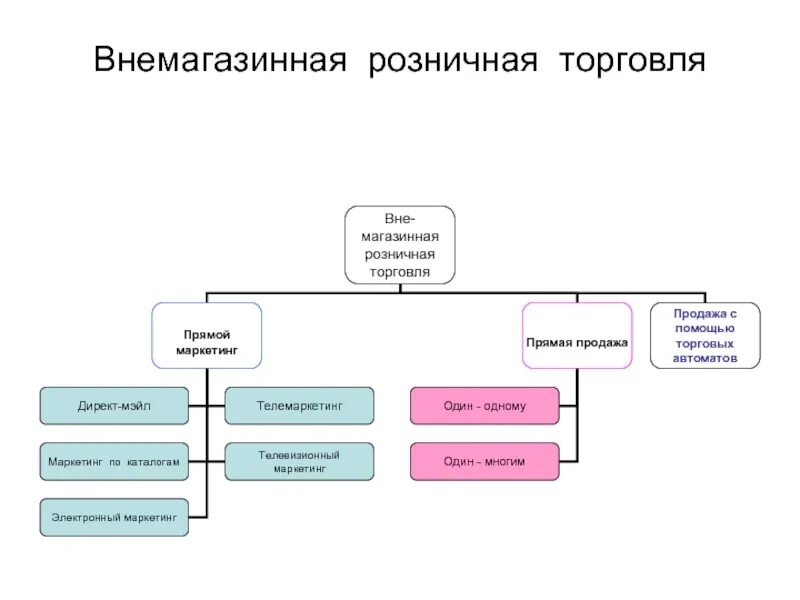 Внемагазинная розничная торговля

Вне-магазинная розничная торговля

Прямой маркетинг

Прямая продажа

Продажа с помощью торговых автоматов

Директ-мэйл

Телемаркетинг

Маркетинг по каталогам

Телевизионный маркетинг

Электронный маркетинг

Один - одному

Один - многим